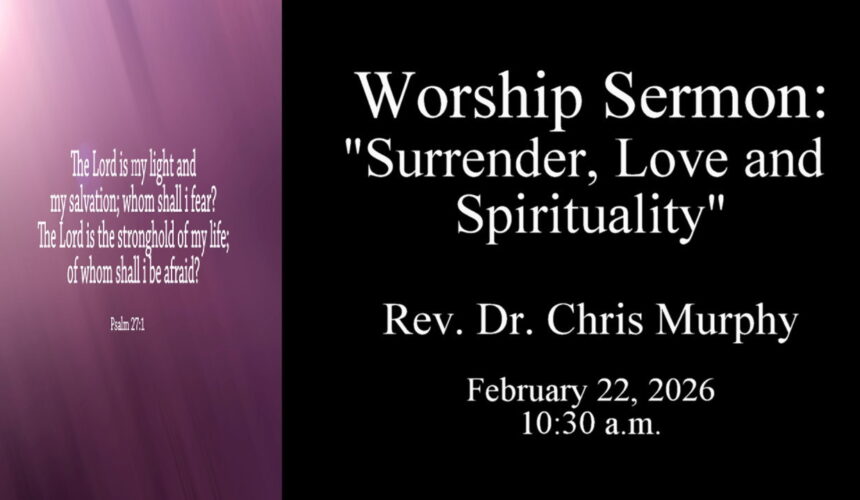 The Lord is my light and my salvation; whom shall i fear? The Lord is the stronghold of my life; of whom shall i be afraid?

Psalm 27:1

Worship Sermon:
"Surrender, Love and Spirituality"

Rev. Dr. Chris Murphy

February 22, 2026
10:30 a.m.